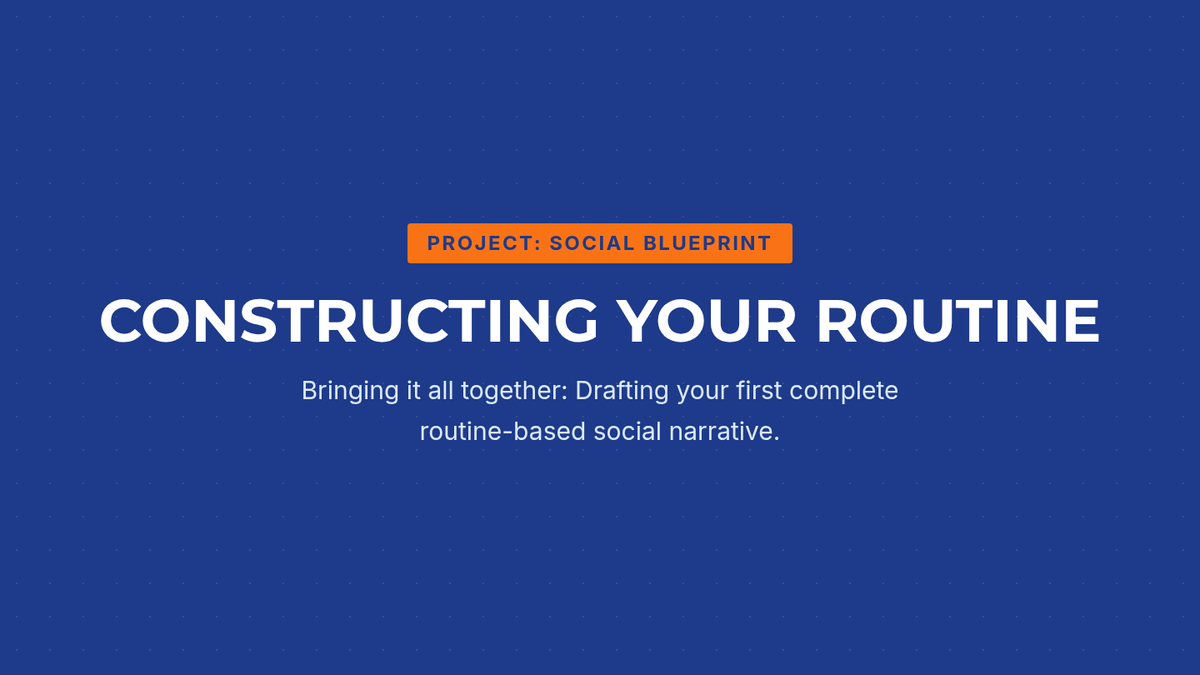 PROJECT: SOCIAL BLUEPRINT

CONSTRUCTING YOUR ROUTINE

Bringing it all together: Drafting your first complete routine-based social narrative.